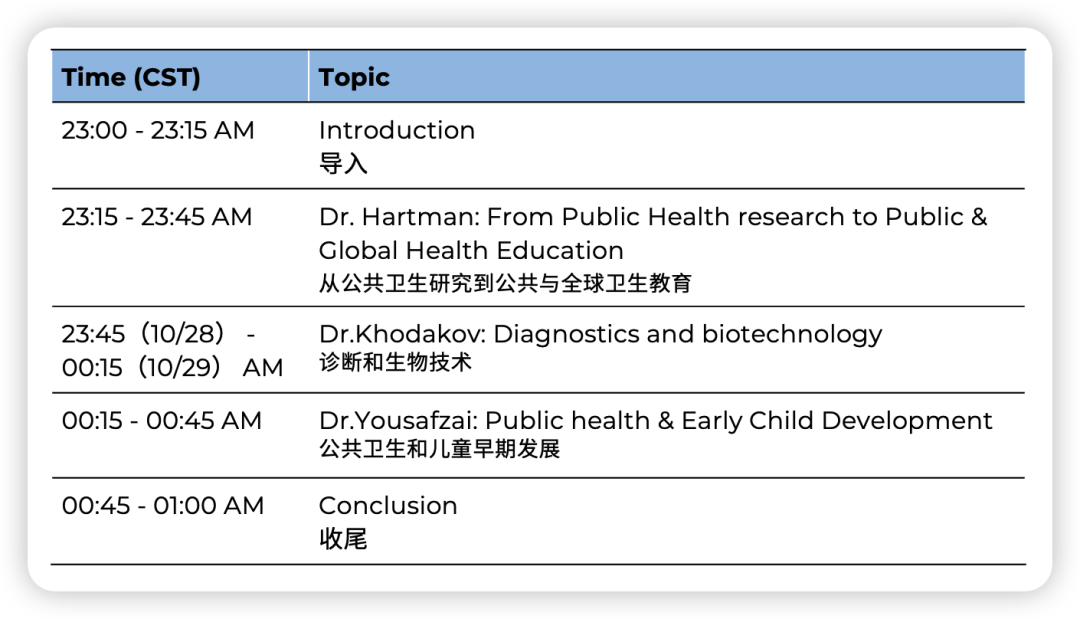 | Time (CST) | Topic |
|---|---|
| 23:00 - 23:15 AM | Introduction 导入 |
| 23:15 - 23:45 AM | Dr. Hartman: From Public Health research to Public & Global Health Education 从公共卫生研究到公共与全球卫生教育 |
| 23:45（10/28） - 00:15（10/29） AM | Dr.Khodakov: Diagnostics and biotechnology 诊断和生物技术 |
| 00:15 - 00:45 AM | Dr.Yousafzai: Public health & Early Child Development 公共卫生和儿童早期发展 |
| 00:45 - 01:00 AM | Conclusion 收尾 |